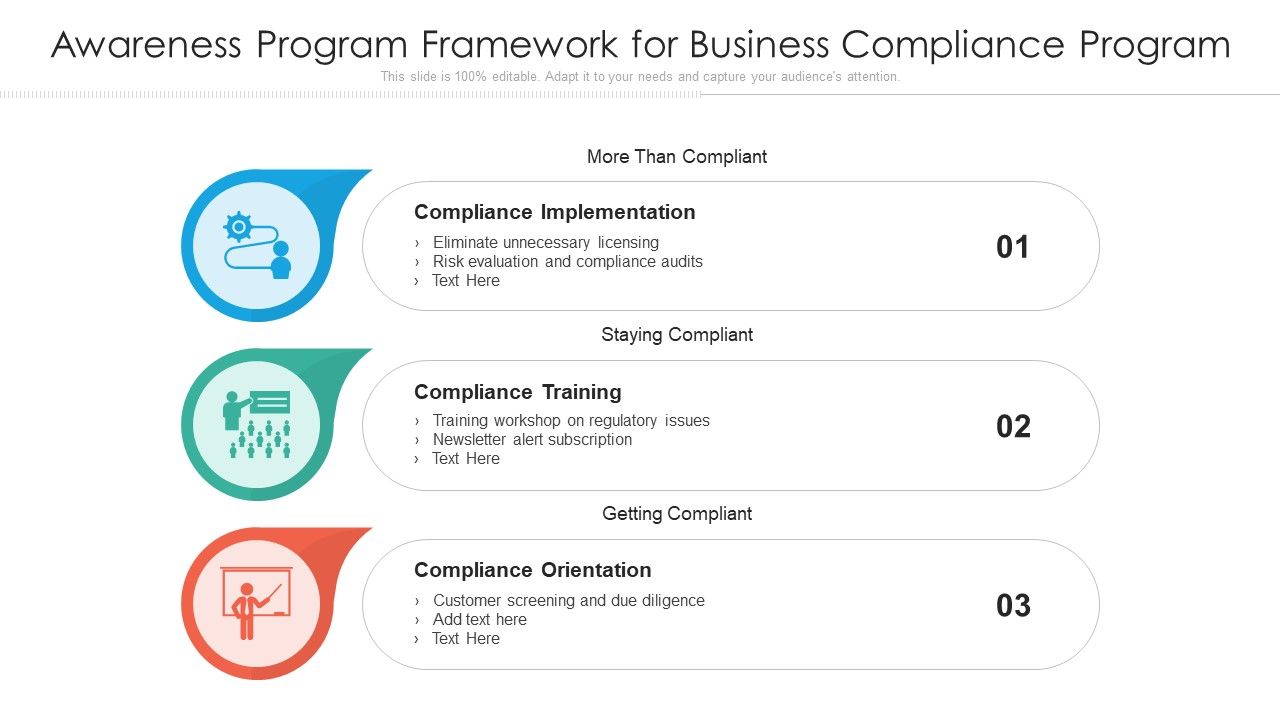 Awareness Program Framework for Business Compliance Program

This slide is 100% editable. Adapt it to your needs and capture your audience's attention.

More Than Compliant

Compliance Implementation
› Eliminate unnecessary licensing
› Risk evaluation and compliance audits
› Text Here

01

Staying Compliant

Compliance Training
› Training workshop on regulatory issues
› Newsletter alert subscription
› Text Here

02

Getting Compliant

Compliance Orientation
› Customer screening and due diligence
› Add text here
› Text Here

03